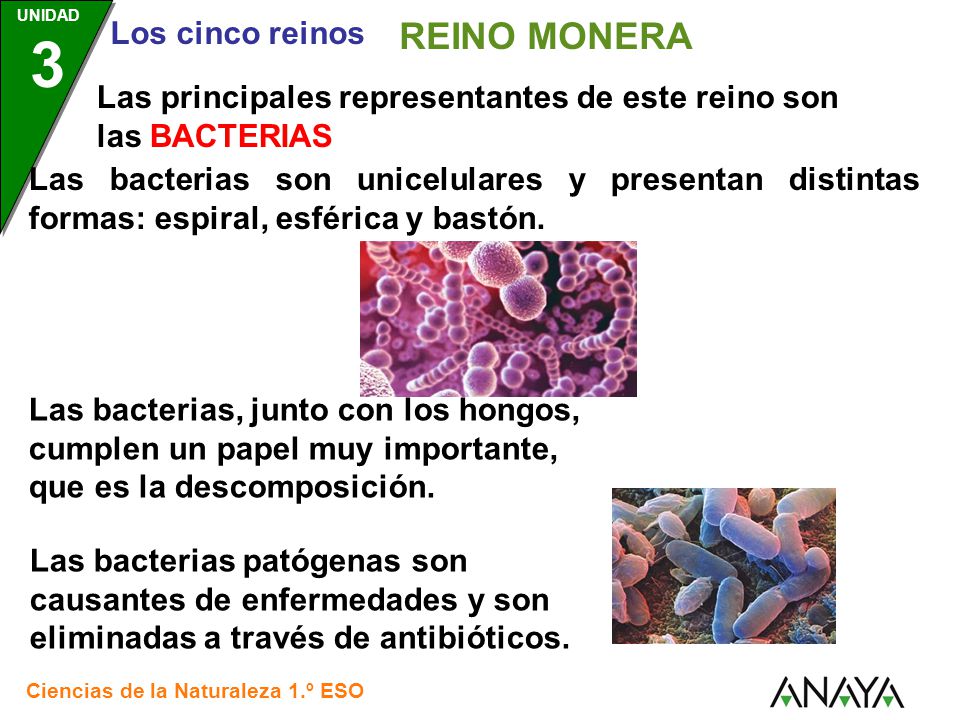 UNIDAD
3
Los cinco reinos

REINO MONERA

Las principales representantes de este reino son las BACTERIAS

Las bacterias son unicelulares y presentan distintas formas: espiral, esférica y bastón.

Las bacterias, junto con los hongos, cumplen un papel muy importante, que es la descomposición.

Las bacterias patógenas son causantes de enfermedades y son eliminadas a través de antibióticos.

Ciencias de la Naturaleza 1.º ESO

ANAYA